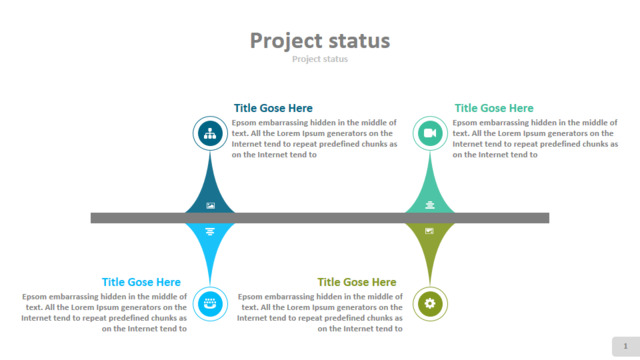 Project status
Project status

Title Gose Here
Epsom embarrassing hidden in the middle of text. All the Lorem Ipsum generators on the Internet tend to repeat predefined chunks as on the Internet tend to

Title Gose Here
Epsom embarrassing hidden in the middle of text. All the Lorem Ipsum generators on the Internet tend to repeat predefined chunks as on the Internet tend to

Title Gose Here
Epsom embarrassing hidden in the middle of text. All the Lorem Ipsum generators on the Internet tend to repeat predefined chunks as on the Internet tend to

Title Gose Here
Epsom embarrassing hidden in the middle of text. All the Lorem Ipsum generators on the Internet tend to repeat predefined chunks as on the Internet tend to

1